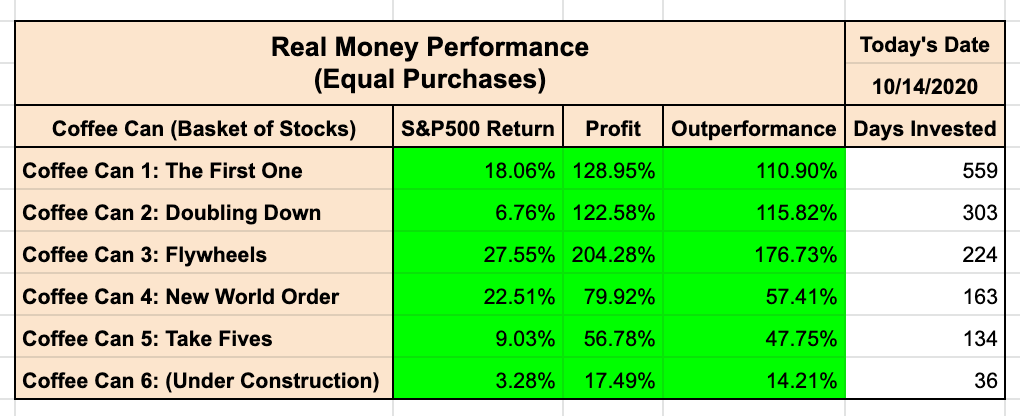 | Real Money Performance (Equal Purchases) | | | | Today's Date 10/14/2020 |
|---|---|---|---|---|
| Coffee Can (Basket of Stocks) | S&P500 Return | Profit | Outperformance | Days Invested |
| Coffee Can 1: The First One | 18.06% | 128.95% | 110.90% | 559 |
| Coffee Can 2: Doubling Down | 6.76% | 122.58% | 115.82% | 303 |
| Coffee Can 3: Flywheels | 27.55% | 204.28% | 176.73% | 224 |
| Coffee Can 4: New World Order | 22.51% | 79.92% | 57.41% | 163 |
| Coffee Can 5: Take Fives | 9.03% | 56.78% | 47.75% | 134 |
| Coffee Can 6: (Under Construction) | 3.28% | 17.49% | 14.21% | 36 |